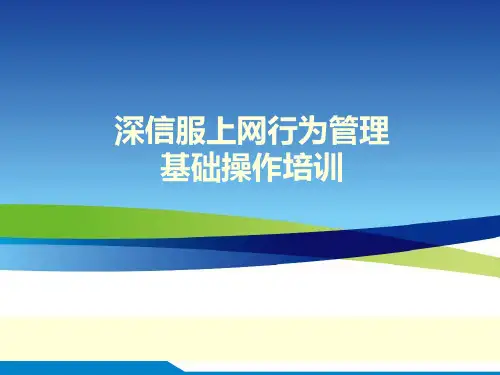 深信服上网行为管理
基础操作培训